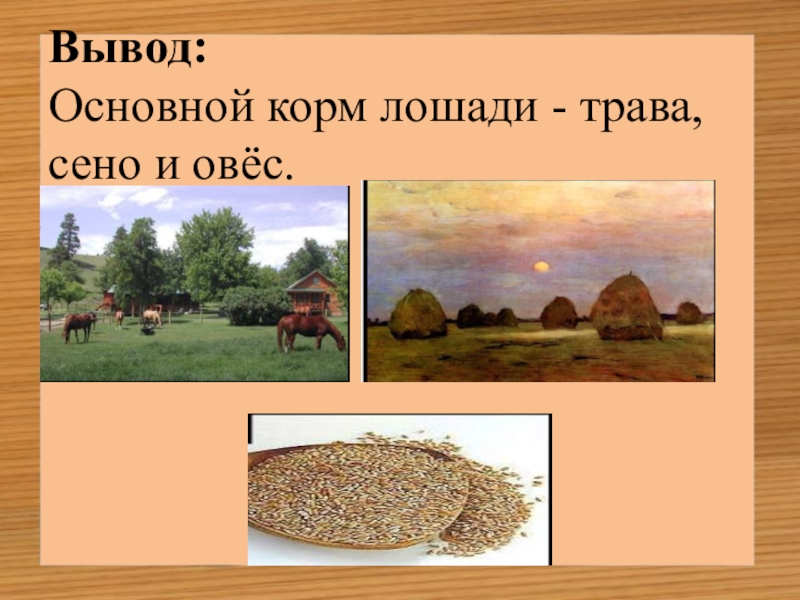 Вывод:
Основной корм лошади - трава, сено и овёс.